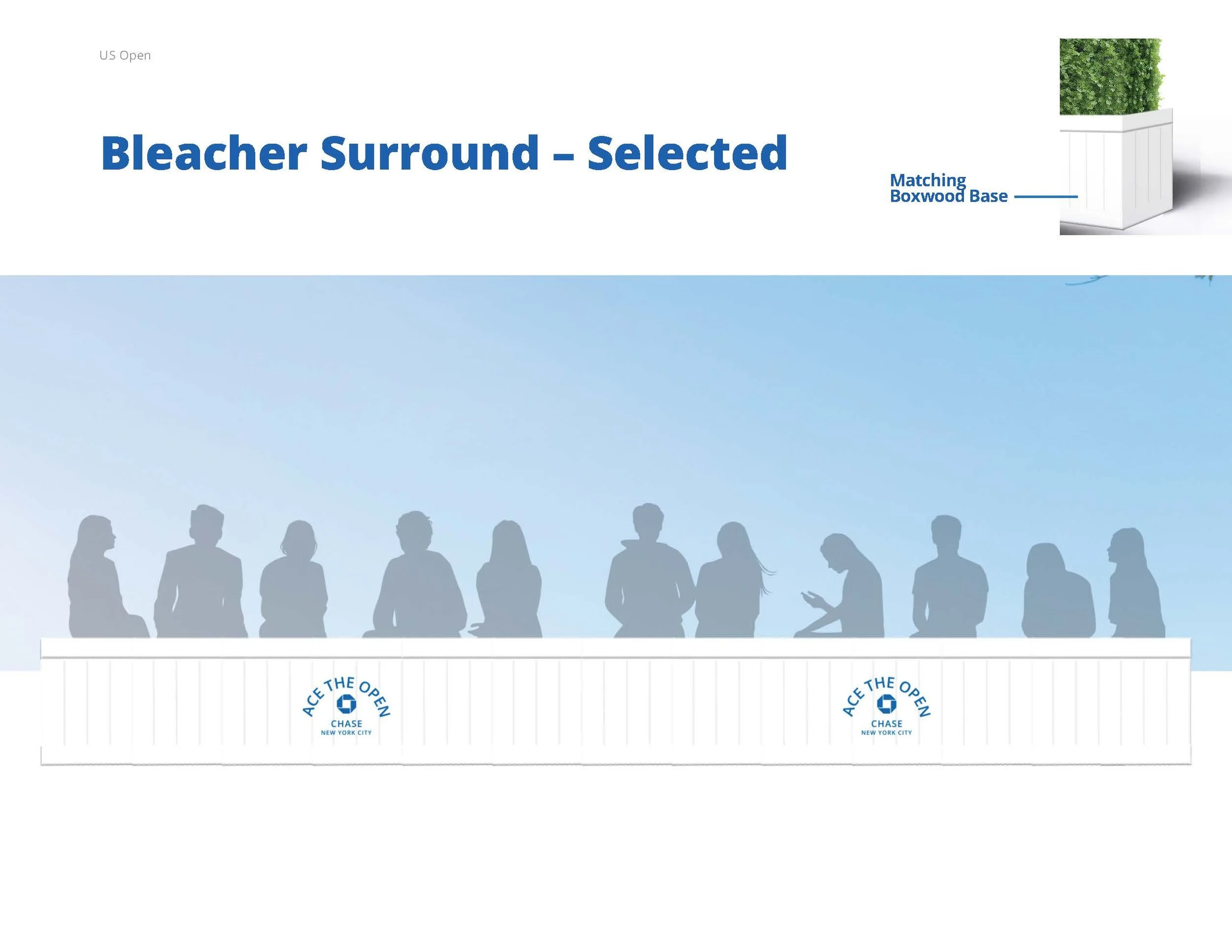 US Open

Bleacher Surround – Selected

Matching Boxwood Base

ACE THE OPEN
CHASE
NEW YORK CITY

ACE THE OPEN
CHASE
NEW YORK CITY